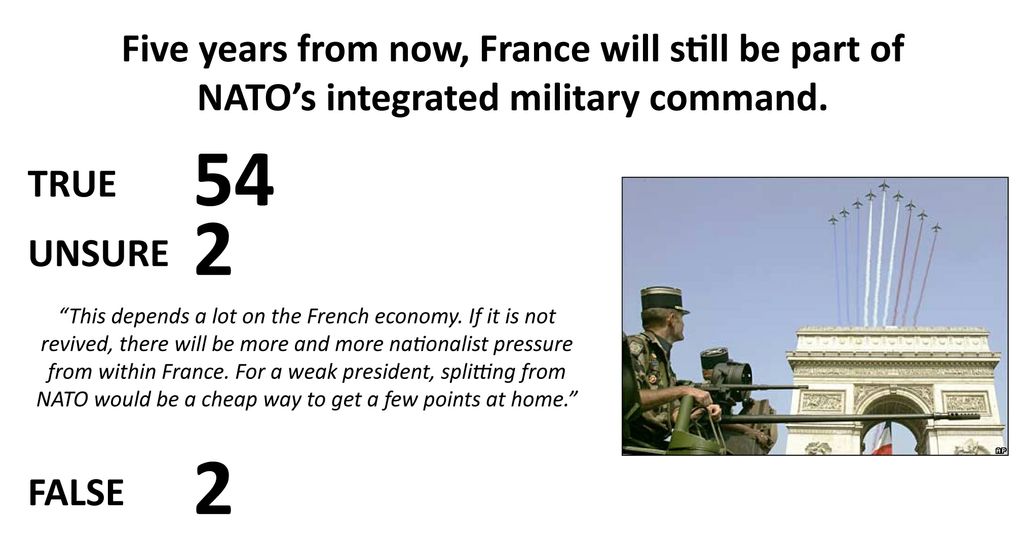 Five years from now, France will still be part of NATO's integrated military command.

TRUE 54

UNSURE 2

"This depends a lot on the French economy. If it is not revived, there will be more and more nationalist pressure from within France. For a weak president, splitting from NATO would be a cheap way to get a few points at home."

FALSE 2

AP